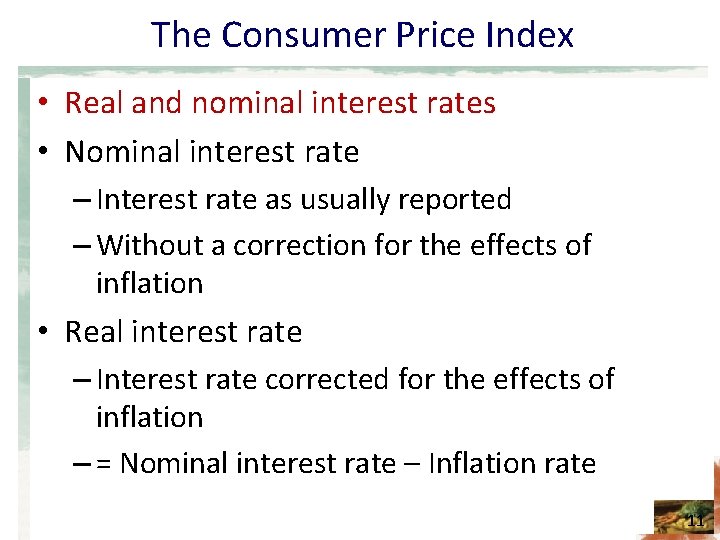 The Consumer Price Index

• Real and nominal interest rates

• Nominal interest rate

– Interest rate as usually reported

– Without a correction for the effects of inflation

• Real interest rate

– Interest rate corrected for the effects of inflation

– = Nominal interest rate – Inflation rate

11